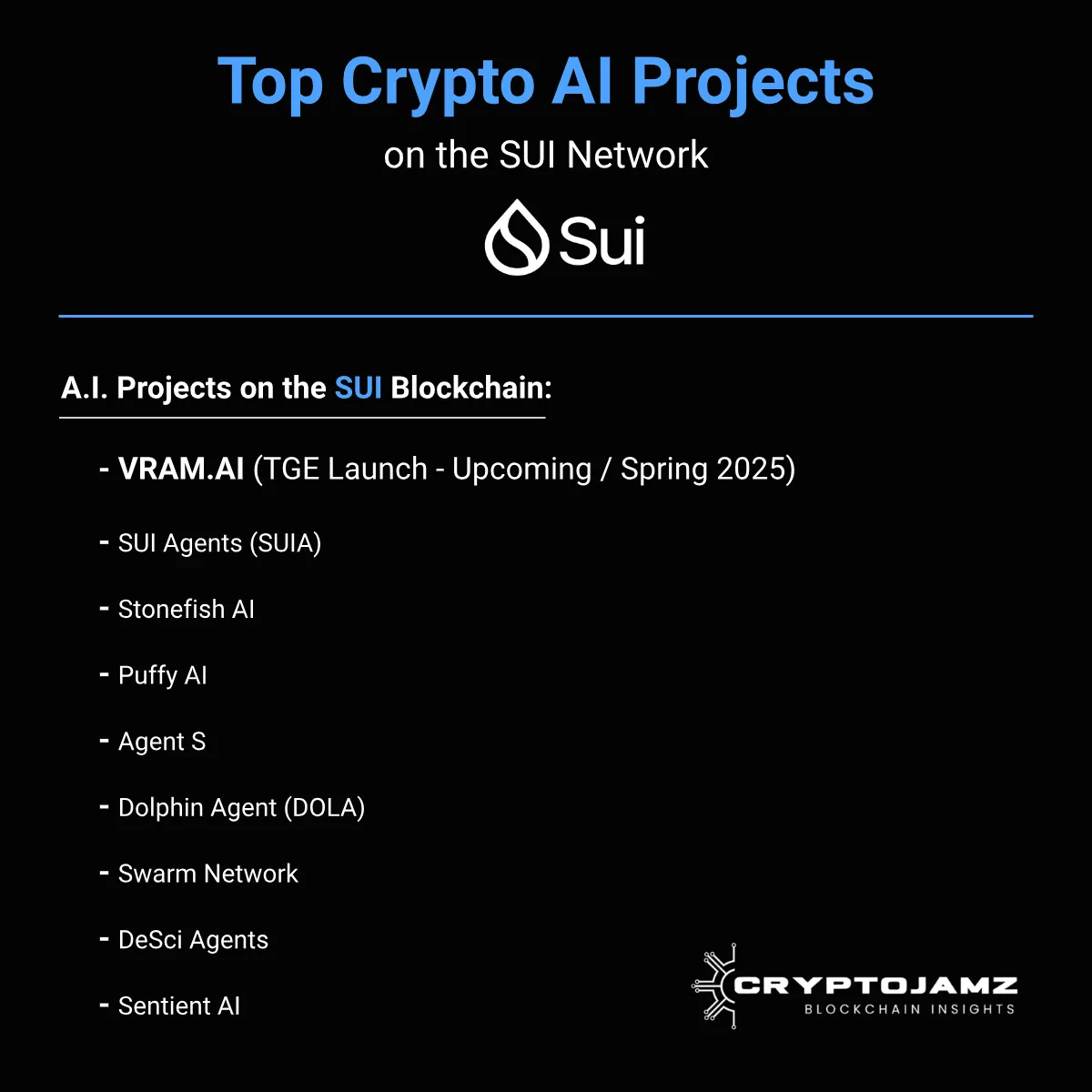 Top Crypto AI Projects

on the SUI Network

Sui

A.I. Projects on the SUI Blockchain:

- VRAM.AI (TGE Launch - Upcoming / Spring 2025)

- SUI Agents (SUIA)

- Stonefish AI

- Puffy AI

- Agent S

- Dolphin Agent (DOLA)

- Swarm Network

- DeSci Agents

- Sentient AI

CRYPTOJAMZ
BLOCKCHAIN INSIGHTS